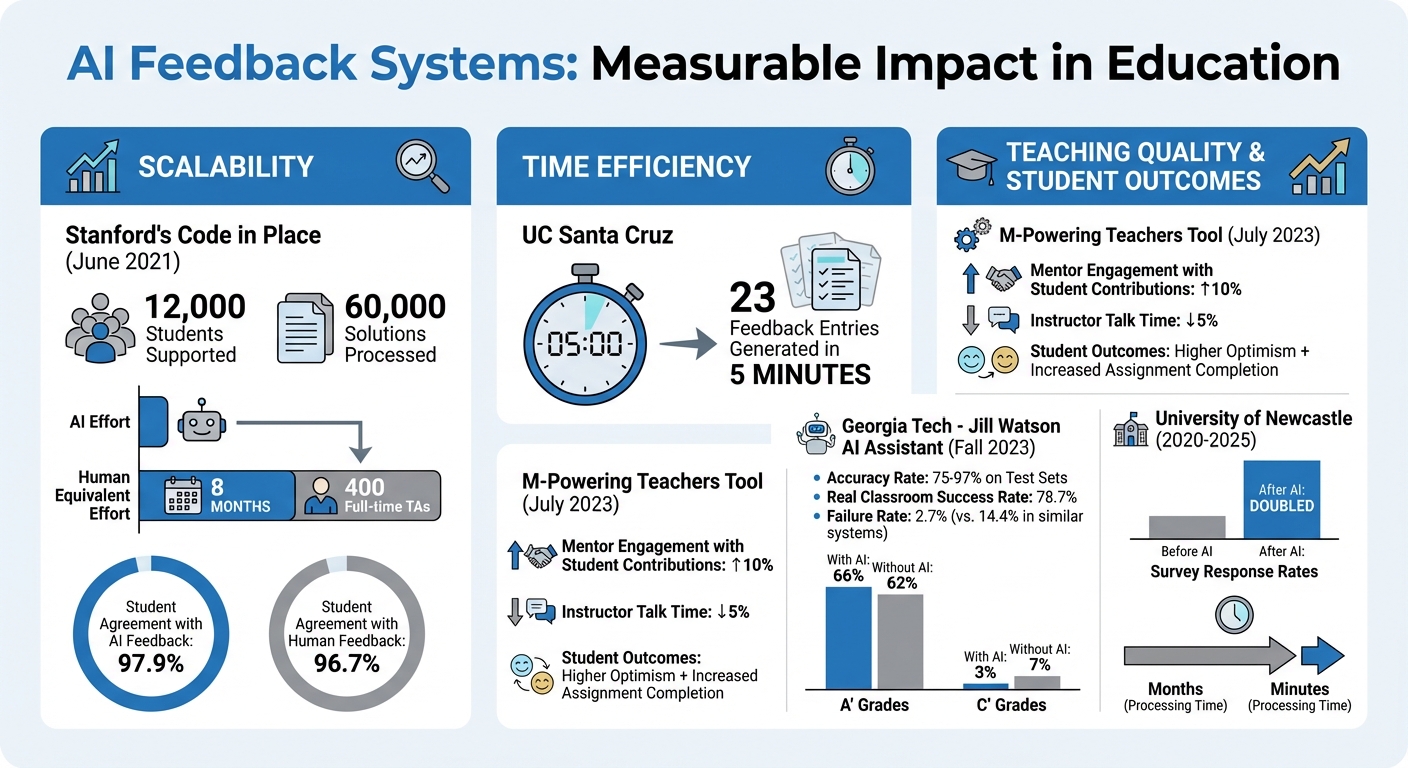 AI Feedback Systems: Measurable Impact in Education

SCALABILITY

Stanford's Code in Place (June 2021)

12,000 Students Supported

60,000 Solutions Processed

AI Effort

Human Equivalent Effort

8 MONTHS

400 Full-time TAs

Student Agreement with AI Feedback: 97.9%

Student Agreement with Human Feedback: 96.7%

TIME EFFICIENCY

UC Santa Cruz

05:00

23 Feedback Entries Generated in 5 MINUTES

M-Powering Teachers Tool (July 2023)

Mentor Engagement with Student Contributions: ↑10%

Instructor Talk Time: ↓5%

Student Outcomes: Higher Optimism + Increased Assignment Completion

TEACHING QUALITY & STUDENT OUTCOMES

M-Powering Teachers Tool (July 2023)

Mentor Engagement with Student Contributions: ↑10%

Instructor Talk Time: ↓5%

Student Outcomes: Higher Optimism + Increased Assignment Completion

Georgia Tech - Jill Watson AI Assistant (Fall 2023)

• Accuracy Rate: 75-97% on Test Sets
• Real Classroom Success Rate: 78.7%
• Failure Rate: 2.7% (vs. 14.4% in similar systems)

With AI: 66%
Without AI: 62%
With AI: 3%
Without AI: 7%

A' Grades
C' Grades

University of Newcastle (2020-2025)

After AI: DOUBLED

Before AI
After AI:
Survey Response Rates

Months (Processing Time)
Minutes (Processing Time)